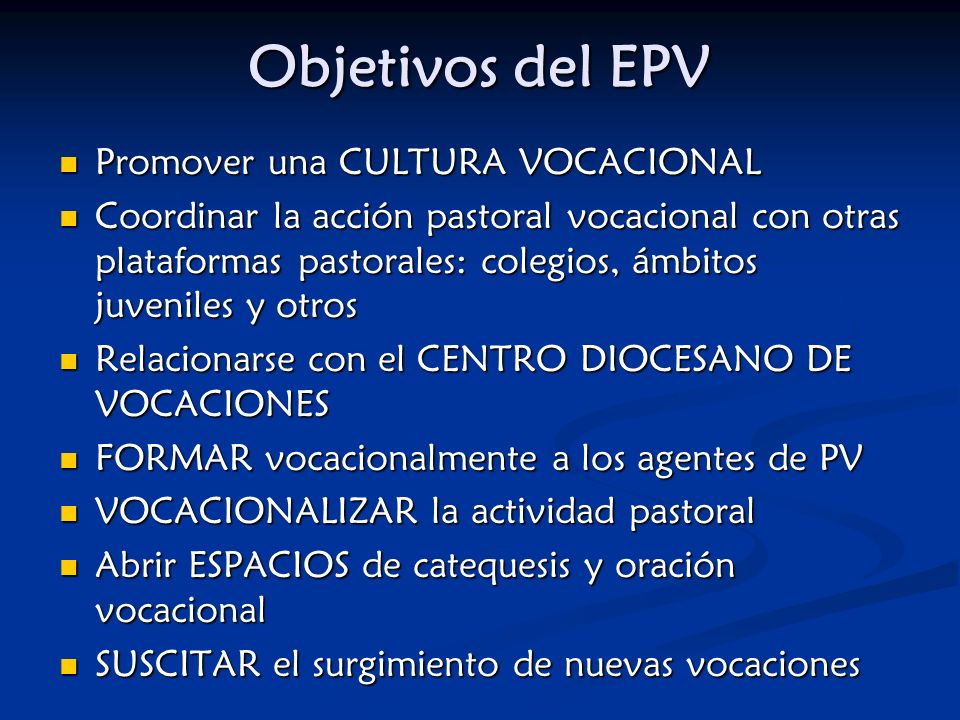 Objetivos del EPV

- Promover una CULTURA VOCACIONAL
- Coordinar la acción pastoral vocacional con otras plataformas pastorales: colegios, ámbitos juveniles y otros
- Relacionarse con el CENTRO DIOCESANO DE VOCACIONES
- FORMAR vocacionalmente a los agentes de PV
- VOCACIONALIZAR la actividad pastoral
- Abrir ESPACIOS de catequesis y oración vocacional
- SUSCITAR el surgimiento de nuevas vocaciones